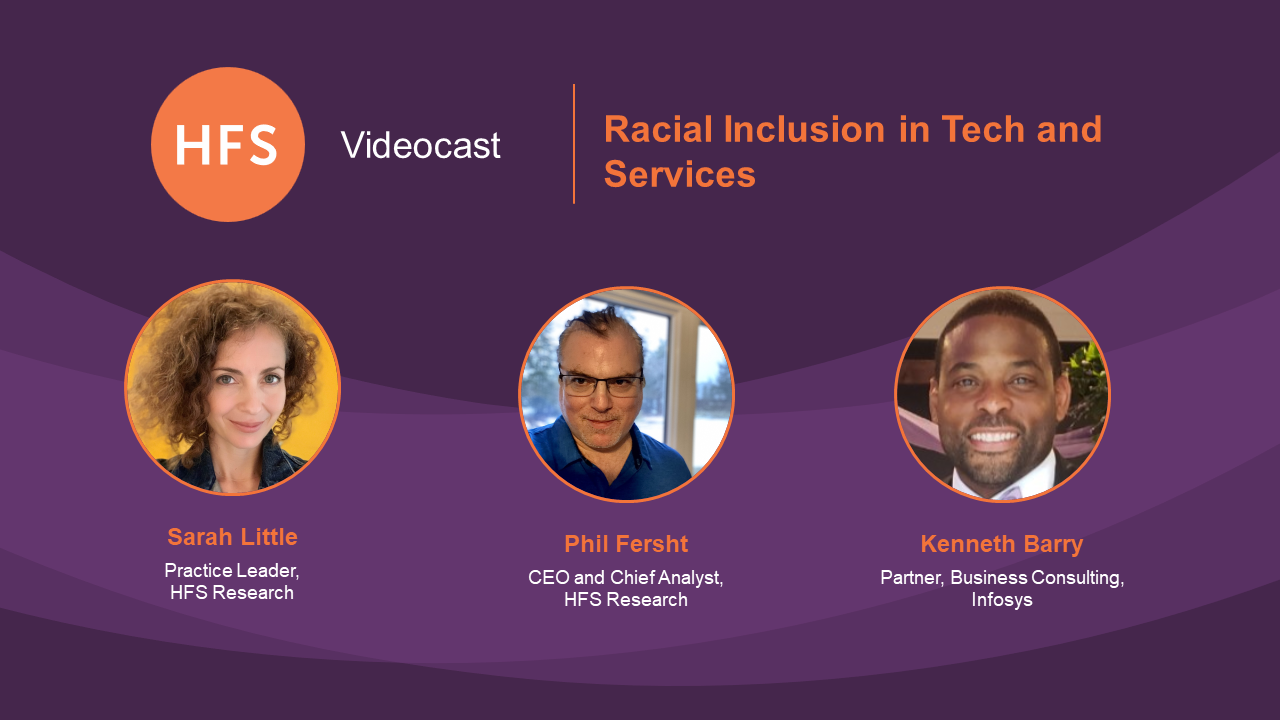 HFS

Videocast

Racial Inclusion in Tech and Services

Sarah Little
Practice Leader, HFS Research

Phil Fersht
CEO and Chief Analyst, HFS Research

Kenneth Barry
Partner, Business Consulting, Infosys